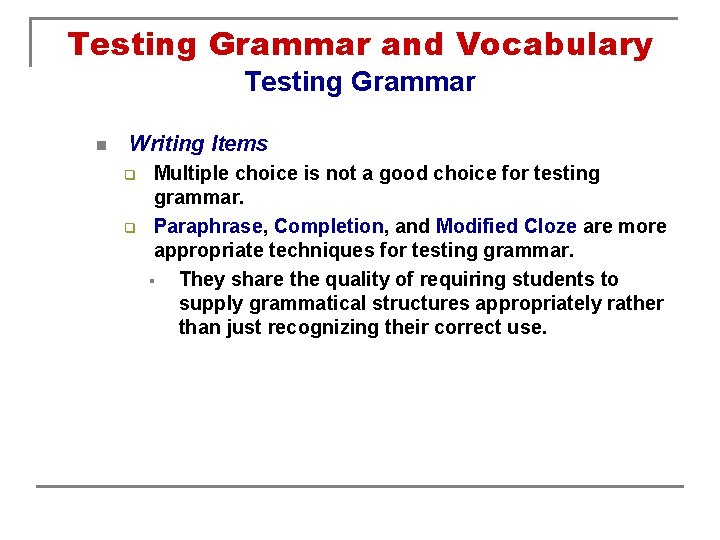 Testing Grammar and Vocabulary
Testing Grammar

Writing Items

Multiple choice is not a good choice for testing grammar.

Paraphrase, Completion, and Modified Cloze are more appropriate techniques for testing grammar.

They share the quality of requiring students to supply grammatical structures appropriately rather than just recognizing their correct use.